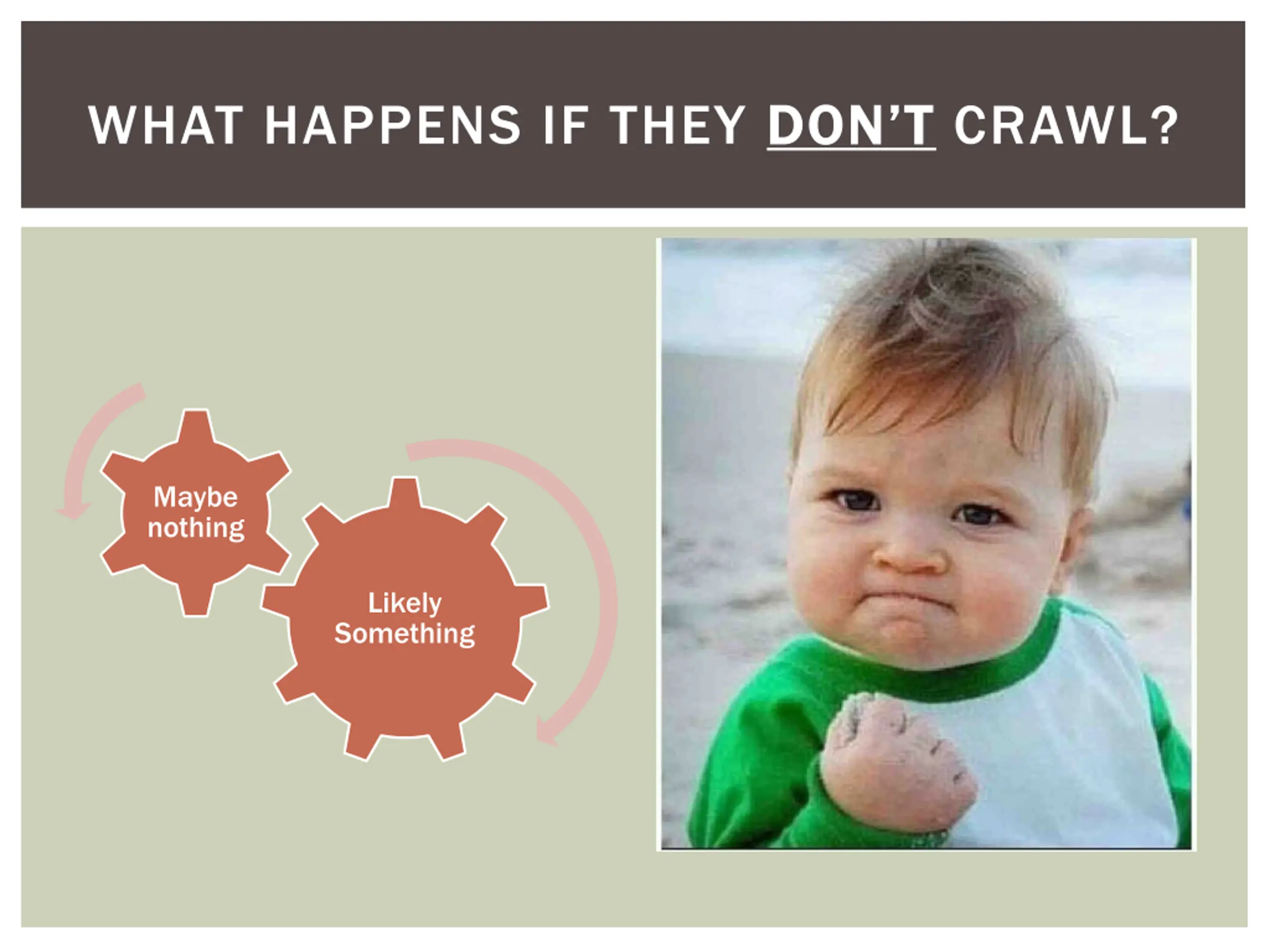 WHAT HAPPENS IF THEY DON'T CRAWL?

Maybe nothing

Likely Something